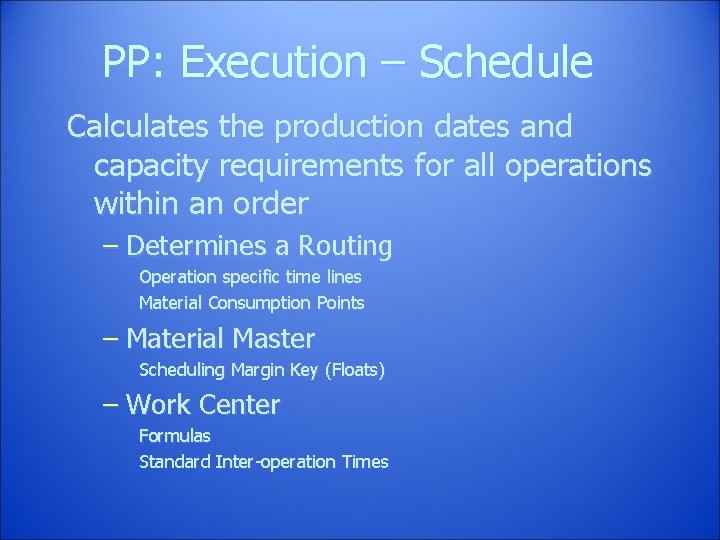 PP: Execution – Schedule

Calculates the production dates and capacity requirements for all operations within an order

– Determines a Routing

Operation specific time lines

Material Consumption Points

– Material Master

Scheduling Margin Key (Floats)

– Work Center

Formulas

Standard Inter-operation Times